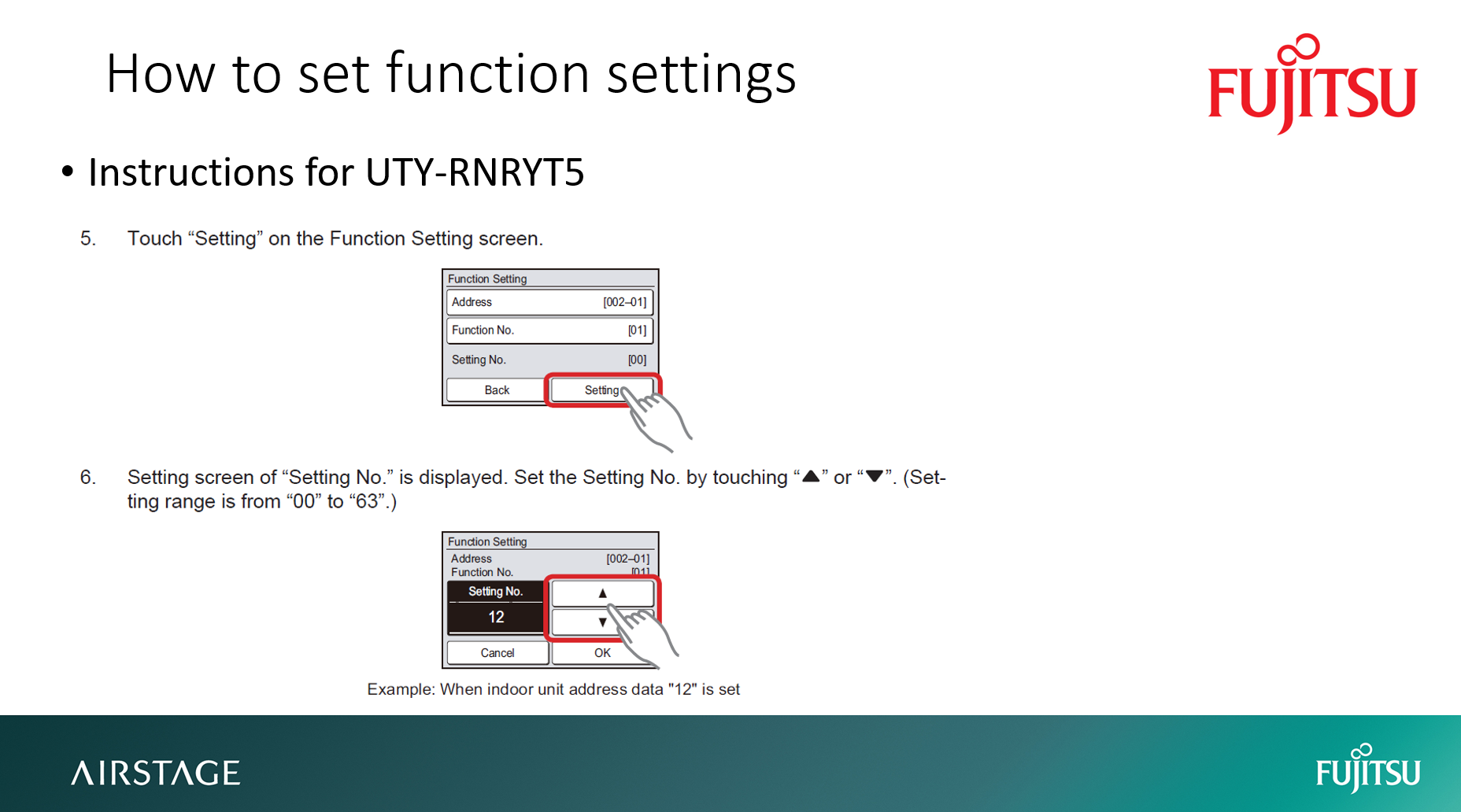 How to set function settings

FUJITSU

• Instructions for UTY-RNRYT5

5. Touch “Setting” on the Function Setting screen.

Function Setting
Address [002–01]
Function No. [01]
Setting No. [00]
Back
Setting

6. Setting screen of “Setting No.” is displayed. Set the Setting No. by touching “▲” or “▼”. (Setting range is from “00” to “63”.)

Function Setting
Address [002–01]
Function No. [01]
Setting No.
12
▲
▼
Cancel
OK

Example: When indoor unit address data "12" is set

AIRSTAGE

FUJITSU